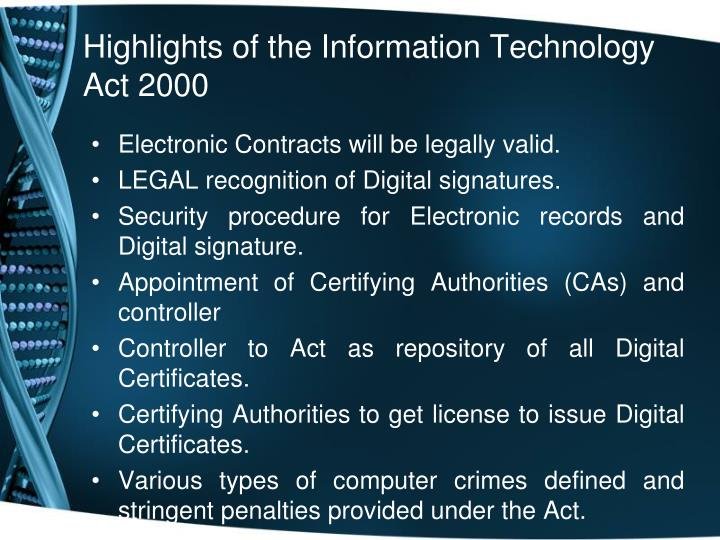 Highlights of the Information Technology Act 2000

• Electronic Contracts will be legally valid.
• LEGAL recognition of Digital signatures.
• Security procedure for Electronic records and Digital signature.
• Appointment of Certifying Authorities (CAs) and controller
• Controller to Act as repository of all Digital Certificates.
• Certifying Authorities to get license to issue Digital Certificates.
• Various types of computer crimes defined and stringent penalties provided under the Act.